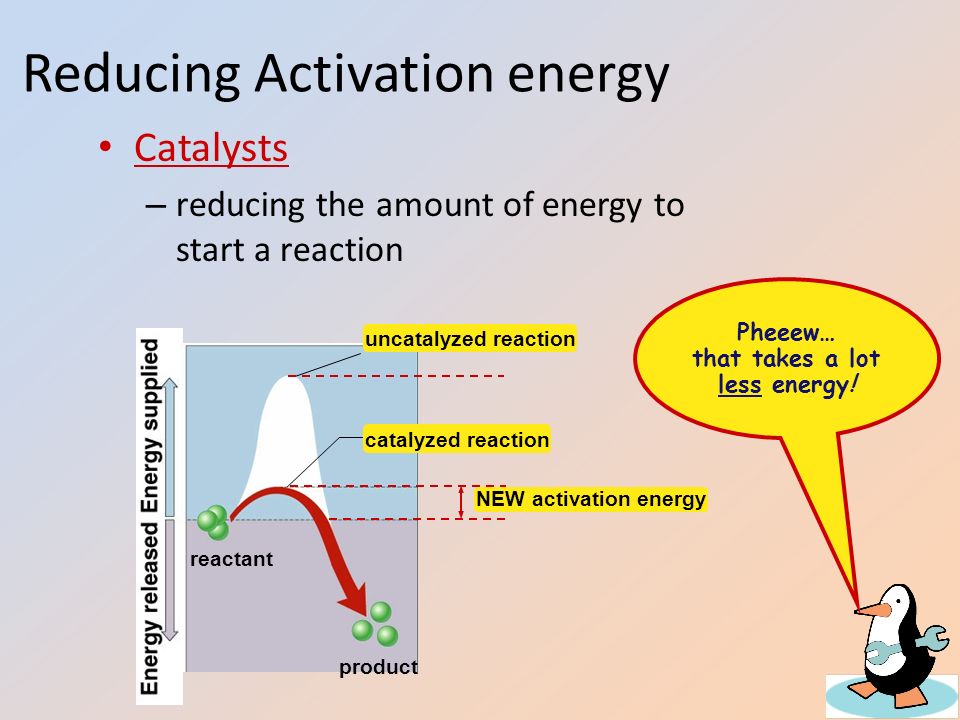 Reducing Activation energy

• Catalysts

– reducing the amount of energy to start a reaction

Energy released Energy supplied

uncatalyzed reaction

catalyzed reaction

NEW activation energy

reactant

product

Pheeew… that takes a lot less energy!